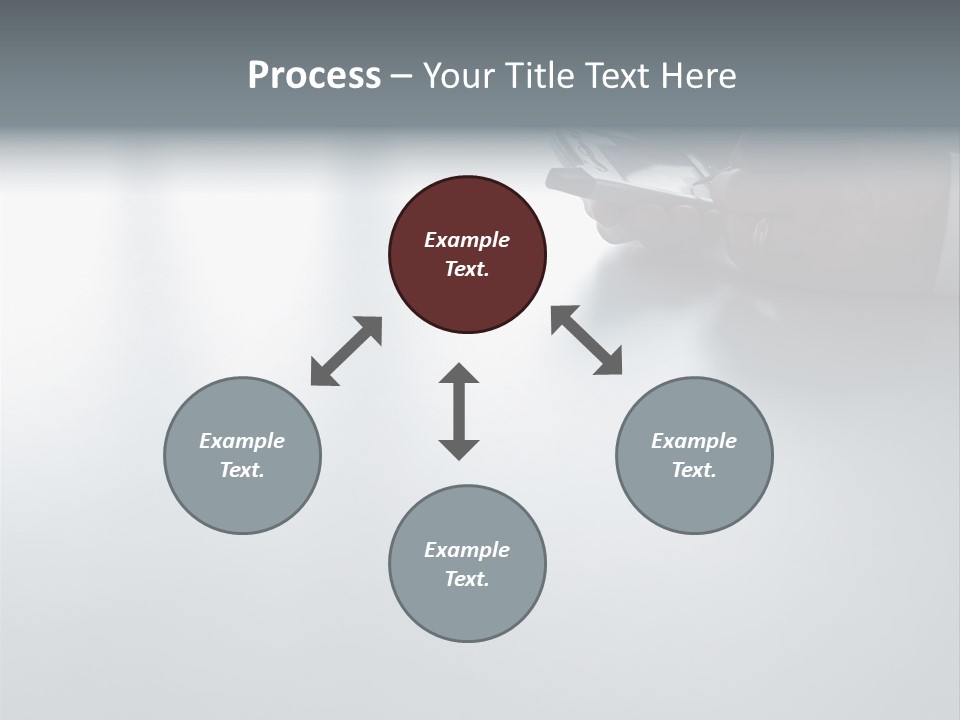 Process – Your Title Text Here

Example Text.

Example Text.

Example Text.

Example Text.